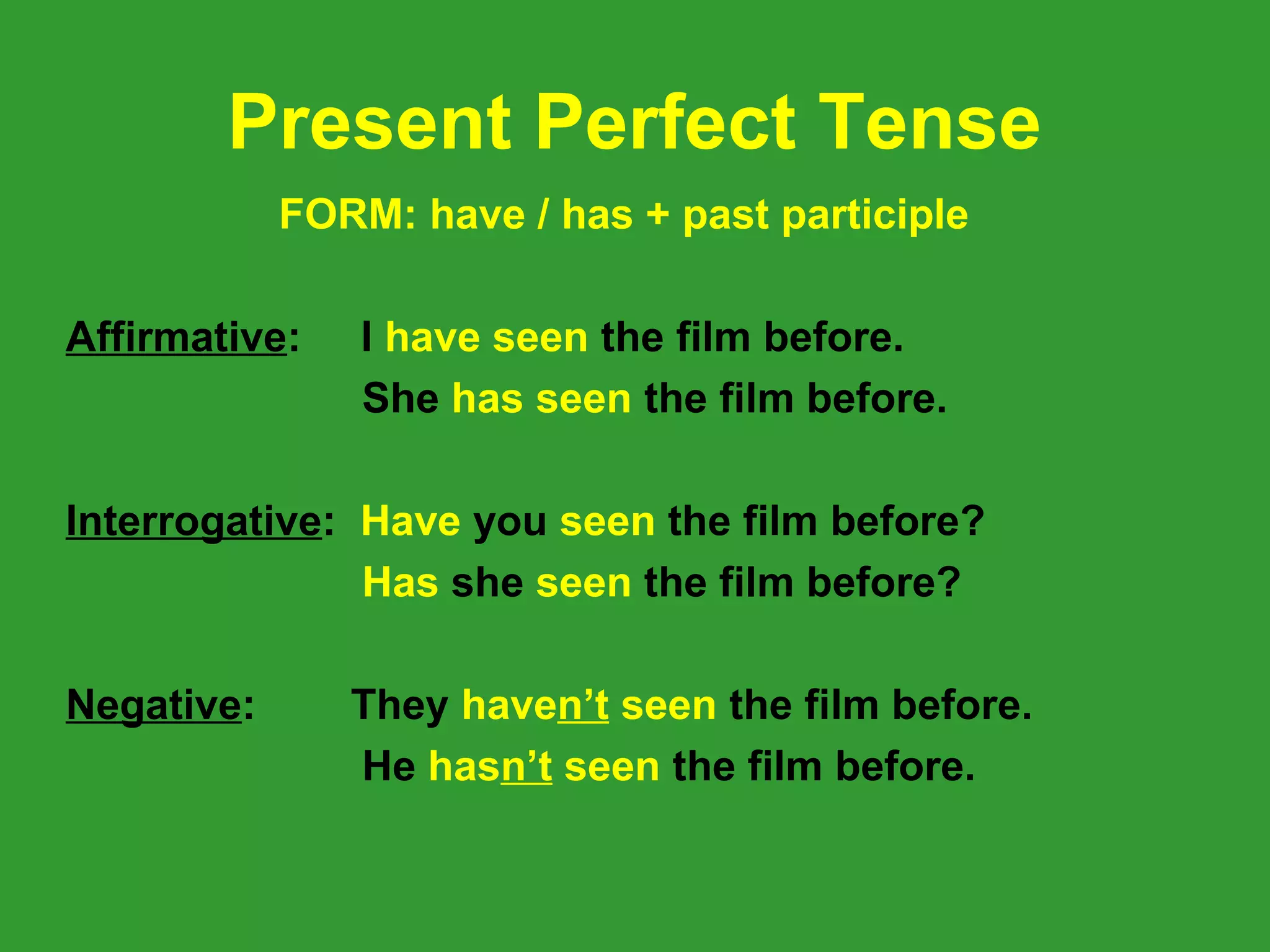 Present Perfect Tense

FORM: have / has + past participle

Affirmative: I have seen the film before.
She has seen the film before.

Interrogative: Have you seen the film before?
Has she seen the film before?

Negative: They haven’t seen the film before.
He hasn’t seen the film before.